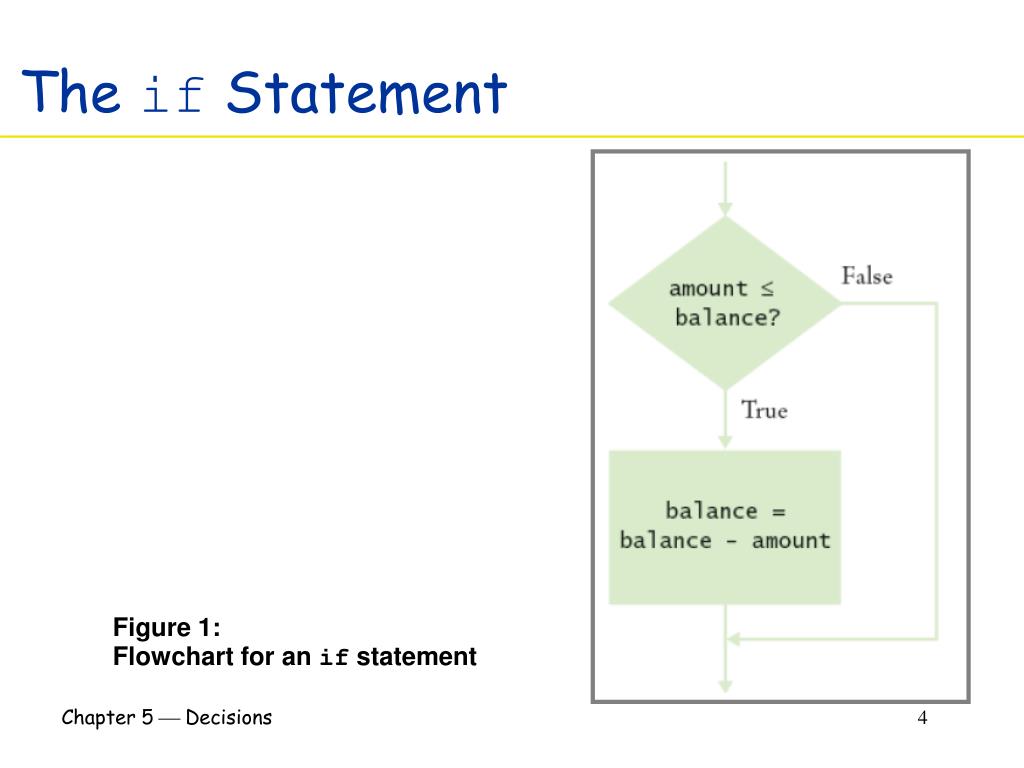 The if Statement

amount ≤ balance?

False

True

balance = balance - amount

Figure 1:
Flowchart for an if statement

Chapter 5 — Decisions

4